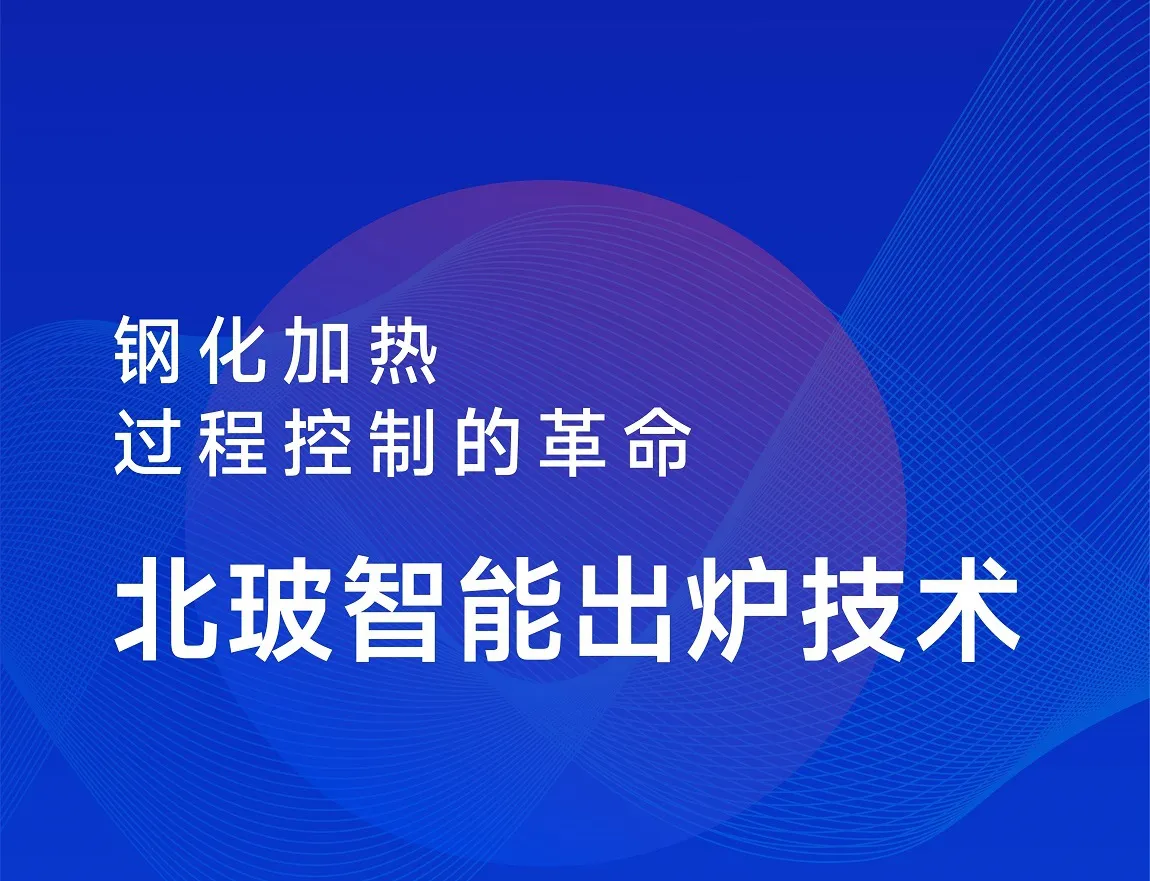 钢化加热
过程控制的革命

北玻智能出炉技术